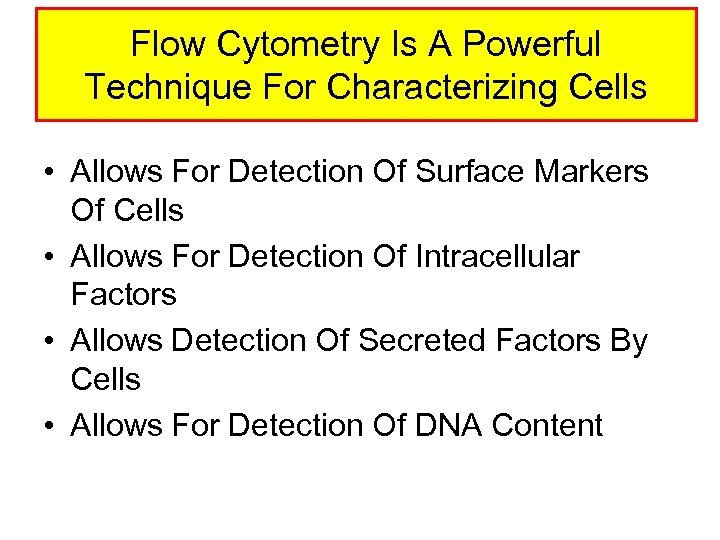 Flow Cytometry Is A Powerful Technique For Characterizing Cells

• Allows For Detection Of Surface Markers Of Cells
• Allows For Detection Of Intracellular Factors
• Allows Detection Of Secreted Factors By Cells
• Allows For Detection Of DNA Content